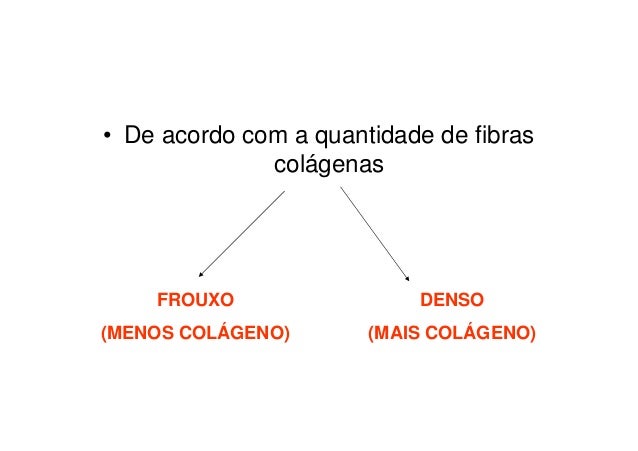 • De acordo com a quantidade de fibras colágenas

FROUXO
(MENOS COLÁGENO)

DENSO
(MAIS COLÁGENO)